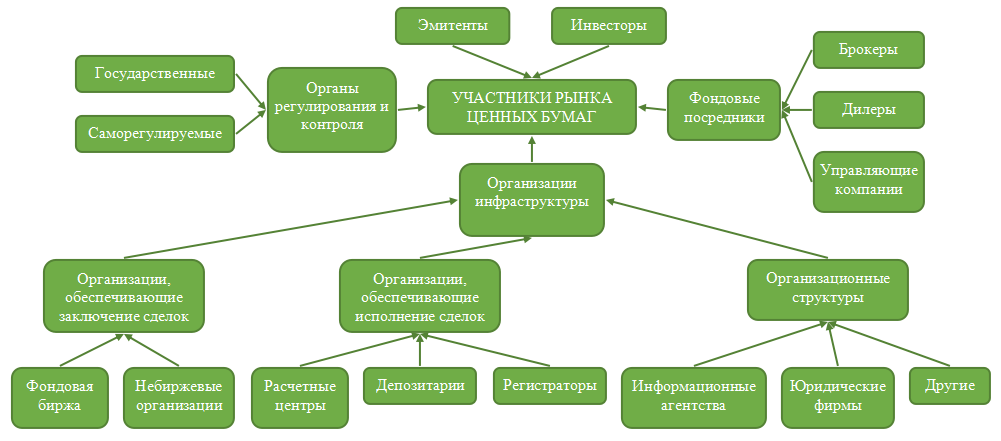 Эмитенты

Инвесторы

Государственные

Саморегулируемые

Органы регулирования и контроля

УЧАСТНИКИ РЫНКА ЦЕННЫХ БУМАГ

Фондовые посредники

Брокеры

Дилеры

Управляющие компании

Организации инфраструктуры

Организации, обеспечивающие заключение сделок

Организации, обеспечивающие исполнение сделок

Организационные структуры

Фондовая биржа

Небиржевые организации

Расчетные центры

Депозитарии

Регистраторы

Информационные агентства

Юридические фирмы

Другие